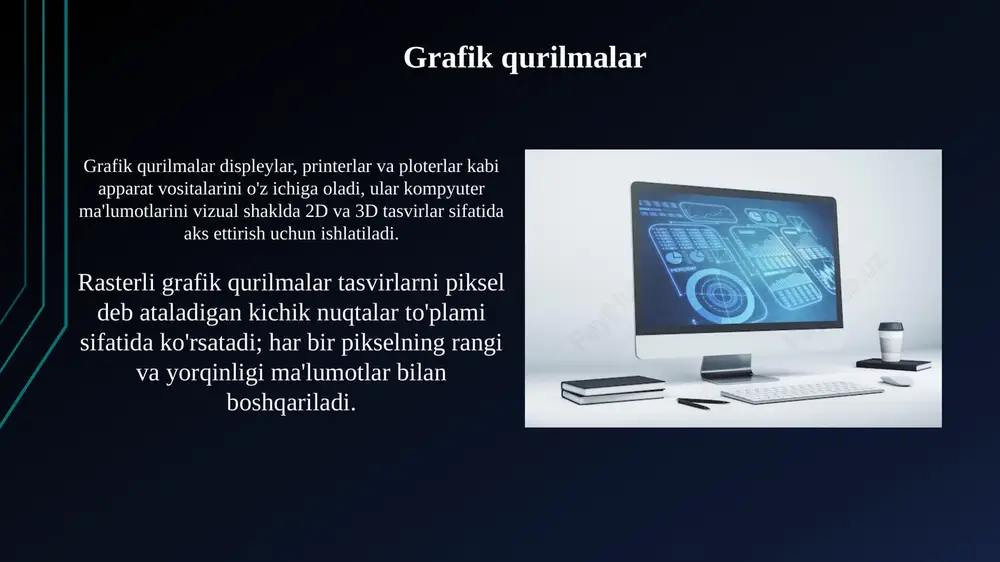 Grafik qurilmalar

Grafik qurilmalar displeylar, printerlar va ploterlar kabi apparat vositalarini o'z ichiga oladi, ular kompyuter ma'lumotlarini vizual shaklda 2D va 3D tasvirlar sifatida aks ettirish uchun ishlatiladi.

Rasterli grafik qurilmalar tasvirlarni piksel deb ataladigan kichik nuqtalar to'plami sifatida ko'rsatadi; har bir pikselning rangi va yorqinligi ma'lumotlar bilan boshqariladi.